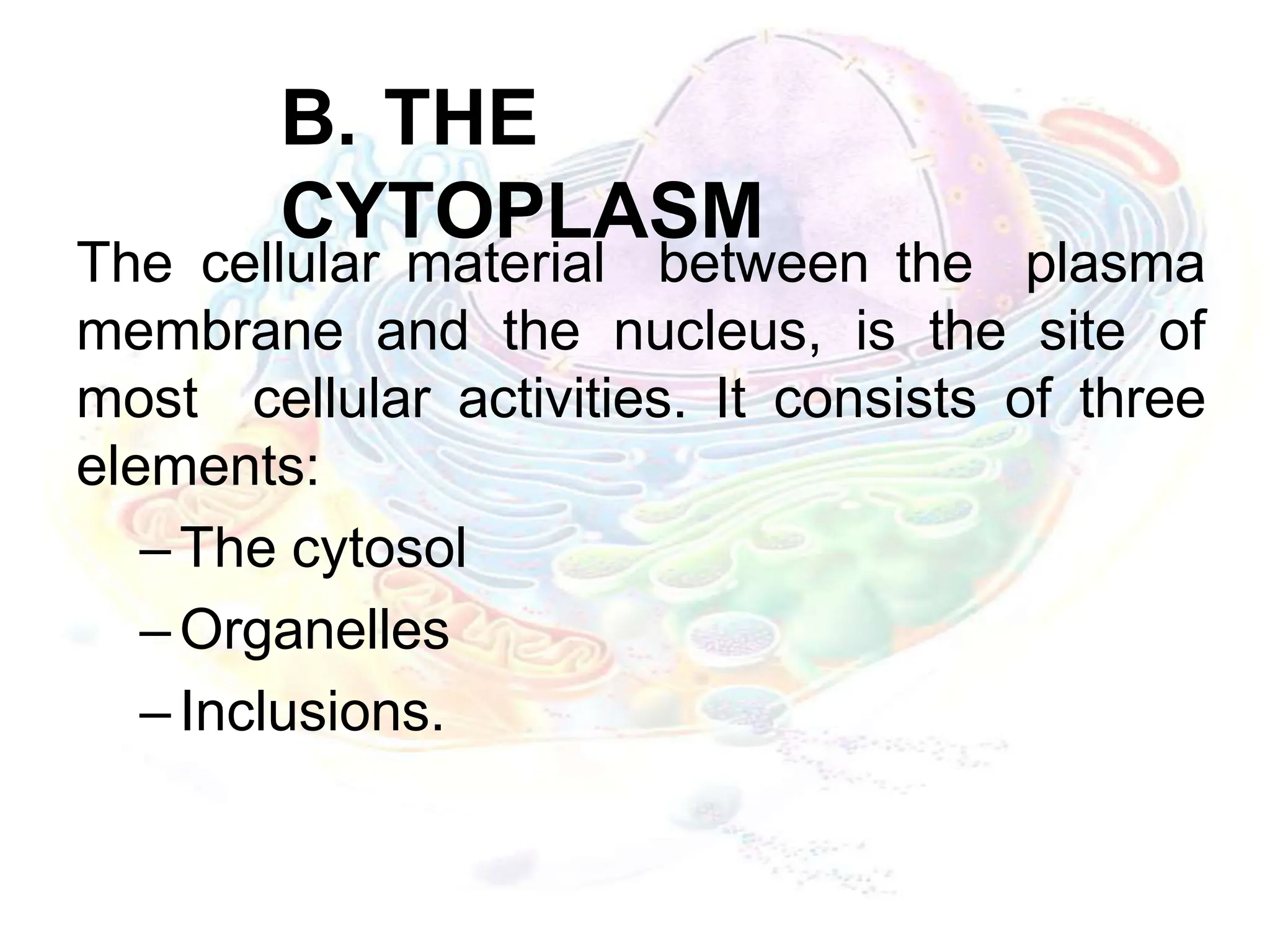 B. THE CYTOPLASM

The cellular material between the plasma membrane and the nucleus, is the site of most cellular activities. It consists of three elements:

– The cytosol
– Organelles
– Inclusions.